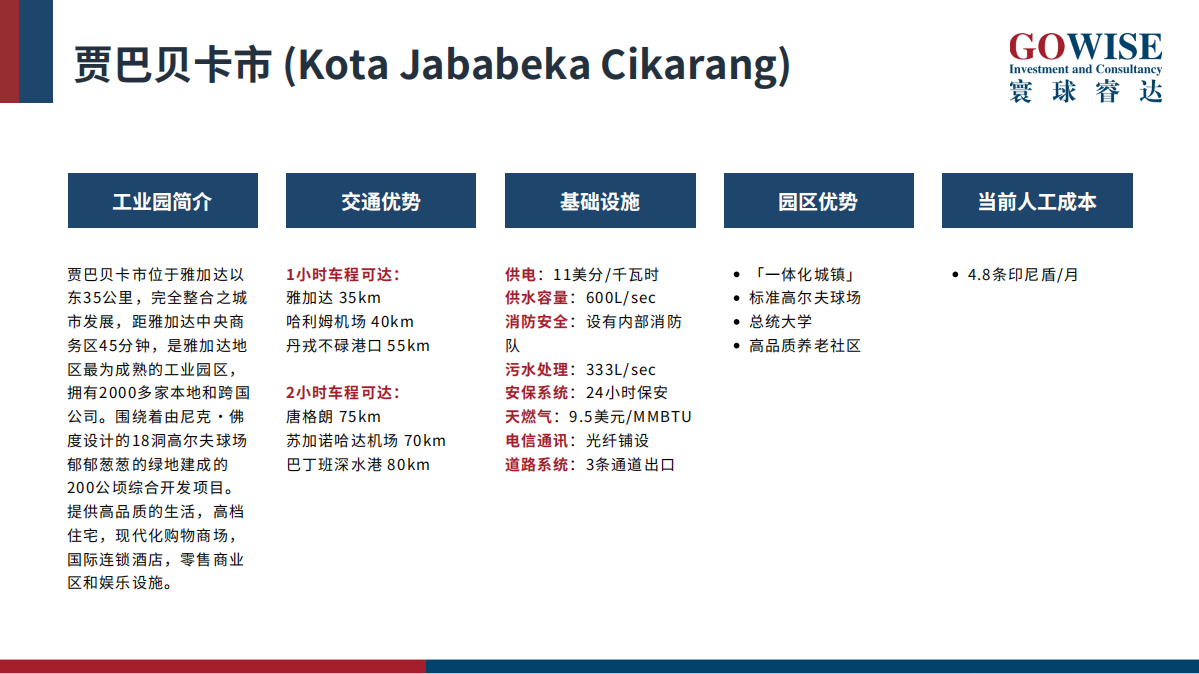 贾巴贝卡市 (Kota Jababeka Cikarang)

GOWISE
Investment and Consultancy
寰球睿达

工业园简介

贾巴贝卡市位于雅加达以东35公里，完全整合之城市发展，距雅加达中央商务区45分钟，是雅加达地区最为成熟的工业园区，拥有2000多家本地和跨国公司。围绕着由尼克·佛度设计的18洞高尔夫球场郁郁葱葱的绿地建成的200公顷综合开发项目。提供高品质的生活，高档住宅，现代化购物商场，国际连锁酒店，零售商业区和娱乐设施。

交通优势

1小时车程可达：
雅加达 35km
哈利姆机场 40km
丹戎不碌港口 55km

2小时车程可达：
唐格朗 75km
苏加诺哈达机场 70km
巴丁班深水港 80km

基础设施

供电：11美分/千瓦时
供水容量：600L/sec
消防安全：设有内部消防队
污水处理：333L/sec
安保系统：24小时保安
天燃气：9.5美元/MMBTU
电信通讯：光纤铺设
道路系统：3条通道出口

园区优势

• 「一体化城镇」
• 标准高尔夫球场
• 总统大学
• 高品质养老社区

当前人工成本

• 4.8条印尼盾/月